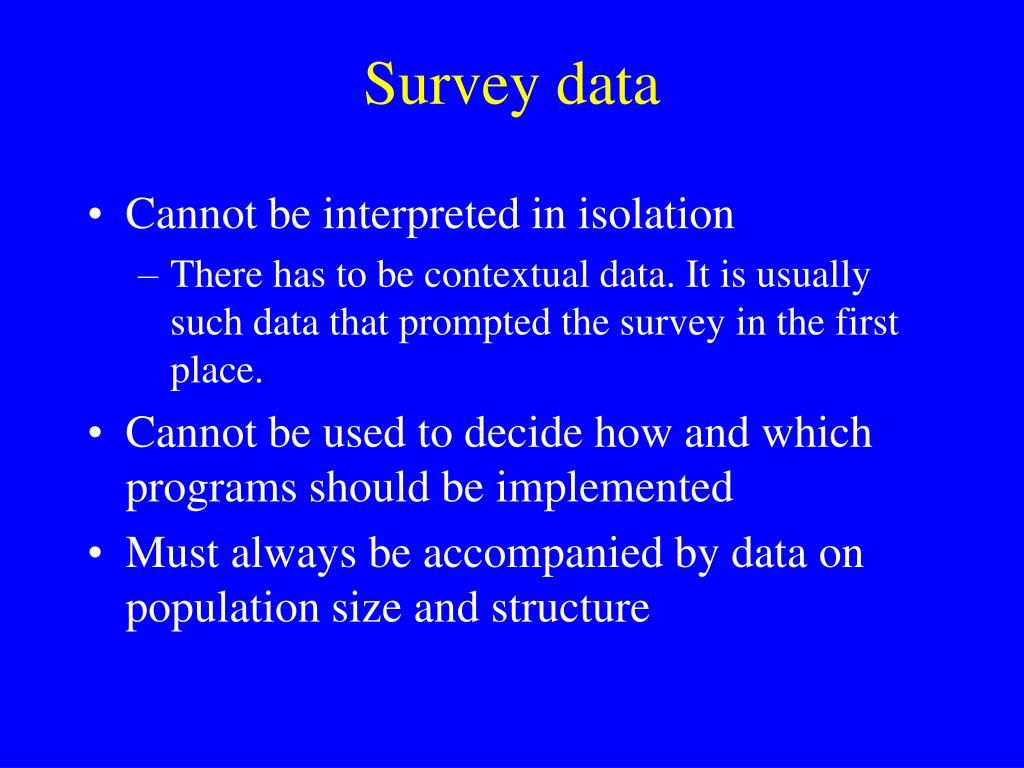 Survey data

• Cannot be interpreted in isolation
– There has to be contextual data. It is usually such data that prompted the survey in the first place.
• Cannot be used to decide how and which programs should be implemented
• Must always be accompanied by data on population size and structure